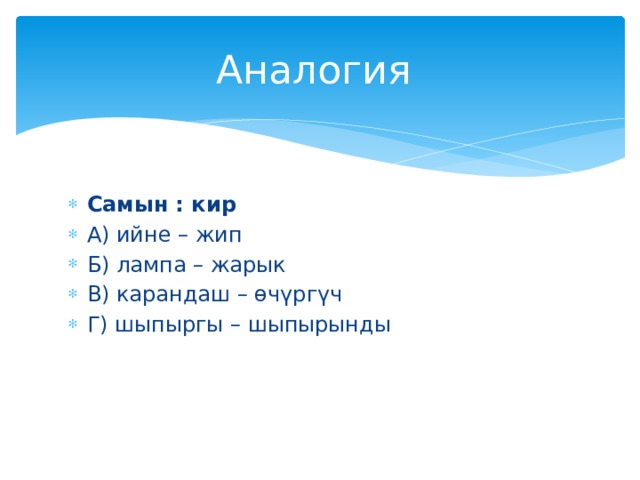 Аналогия

Самын : кир
А) ийне – жип
Б) лампа – жарык
В) карандаш – өчүргүч
Г) шыпыргы – шыпырынды